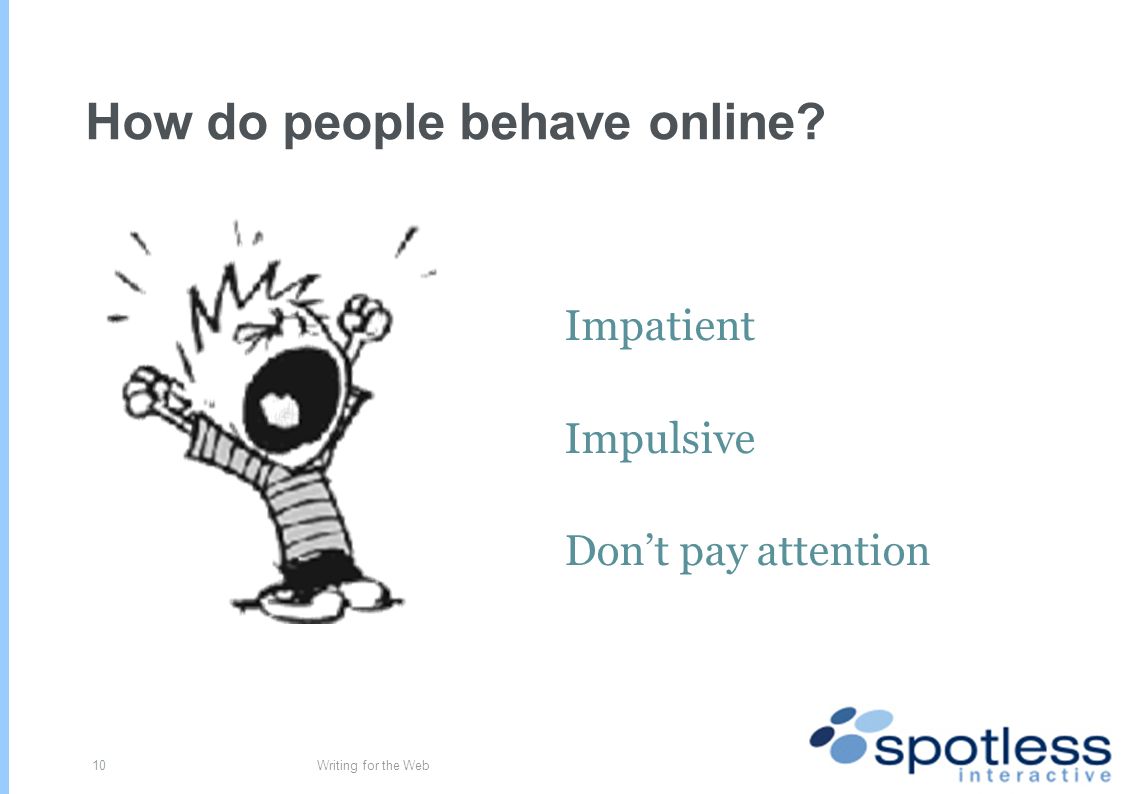 How do people behave online?

Impatient

Impulsive

Don’t pay attention

10

Writing for the Web

spotless
interactive